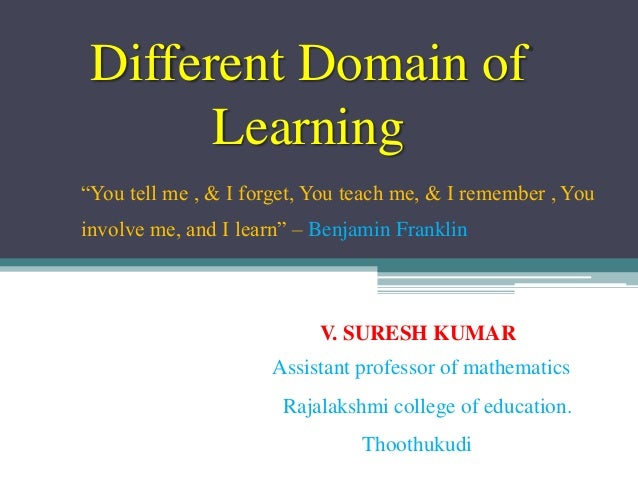 Different Domain of Learning

“You tell me , & I forget, You teach me, & I remember , You involve me, and I learn” – Benjamin Franklin

V. SURESH KUMAR

Assistant professor of mathematics

Rajalakshmi college of education.

Thoothukudi